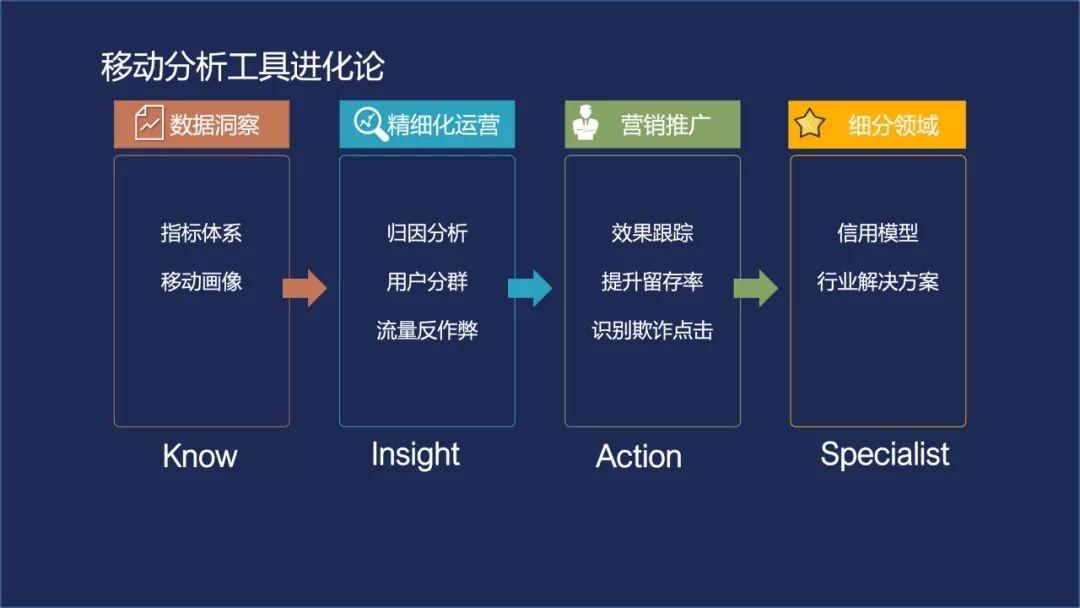 移动分析工具进化论

数据洞察

指标体系

移动画像

Know

精细化运营

归因分析

用户分群

流量反作弊

Insight

营销推广

效果跟踪

提升留存率

识别欺诈点击

Action

细分领域

信用模型

行业解决方案

Specialist